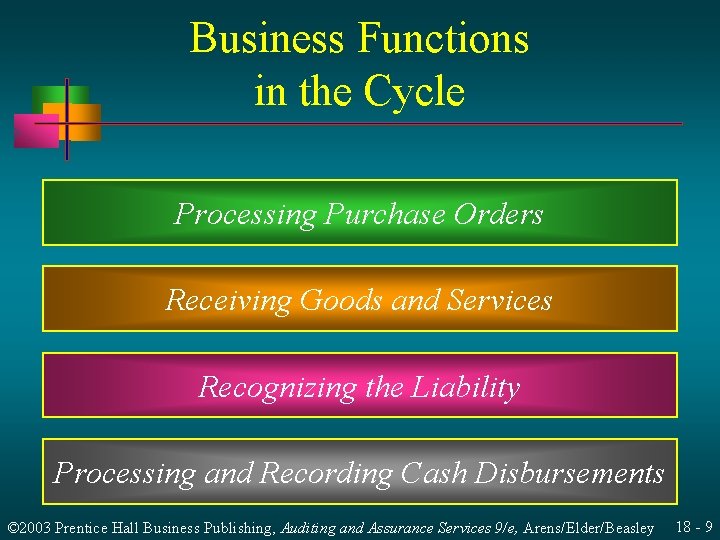 Business Functions in the Cycle

Processing Purchase Orders

Receiving Goods and Services

Recognizing the Liability

Processing and Recording Cash Disbursements

©2003 Prentice Hall Business Publishing, Auditing and Assurance Services 9/e, Arens/Elder/Beasley 18 - 9